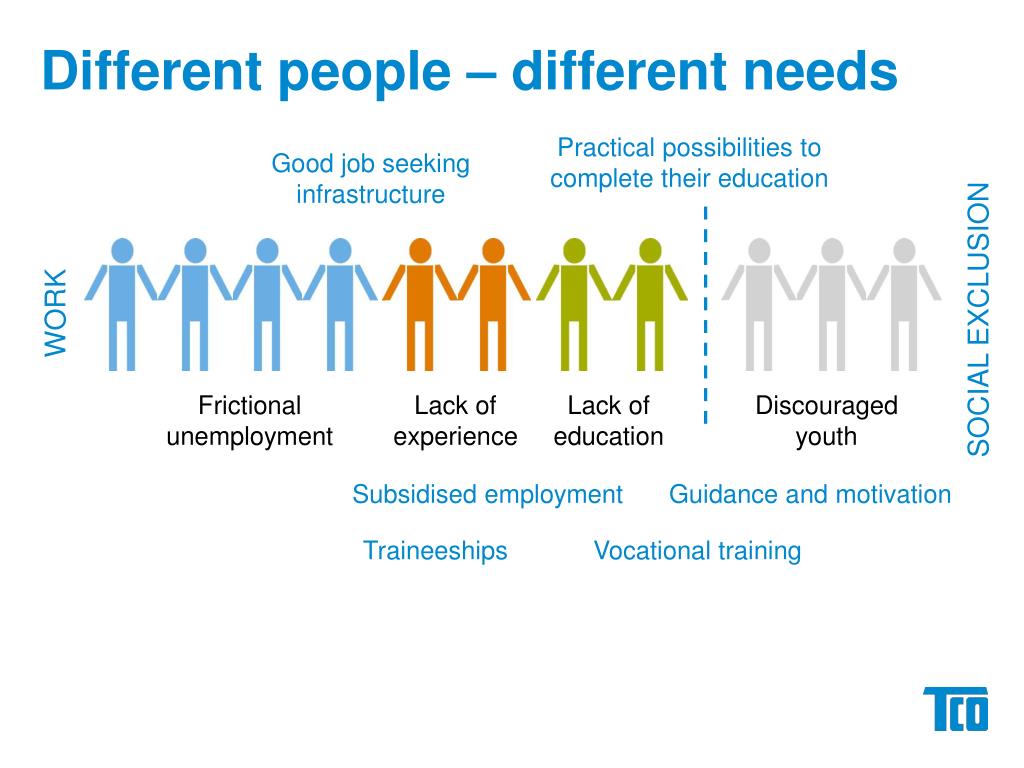 Different people – different needs

Good job seeking infrastructure

Practical possibilities to complete their education

WORK

SOCIAL EXCLUSION

Frictional unemployment

Lack of experience

Lack of education

Discouraged youth

Subsidised employment

Guidance and motivation

Traineeships

Vocational training

TCO